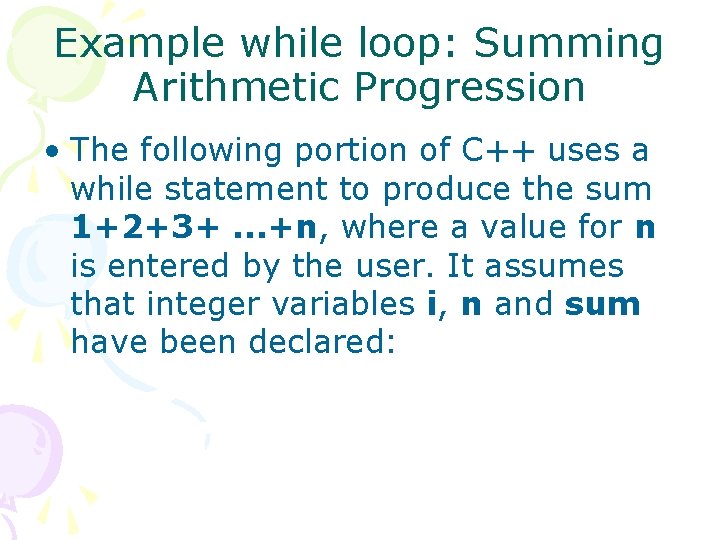 Example while loop: Summing Arithmetic Progression

• The following portion of C++ uses a while statement to produce the sum 1+2+3+ ...+n, where a value for n is entered by the user. It assumes that integer variables i, n and sum have been declared: